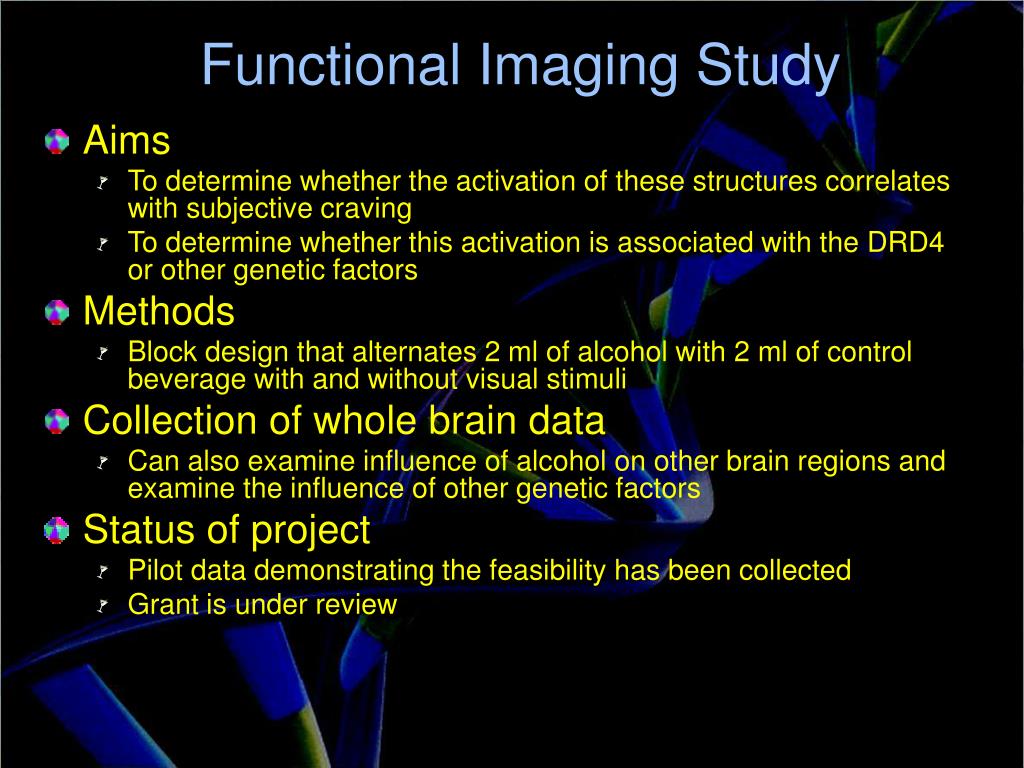 Functional Imaging Study

Aims
To determine whether the activation of these structures correlates with subjective craving
To determine whether this activation is associated with the DRD4 or other genetic factors

Methods
Block design that alternates 2 ml of alcohol with 2 ml of control beverage with and without visual stimuli

Collection of whole brain data
Can also examine influence of alcohol on other brain regions and examine the influence of other genetic factors

Status of project
Pilot data demonstrating the feasibility has been collected
Grant is under review